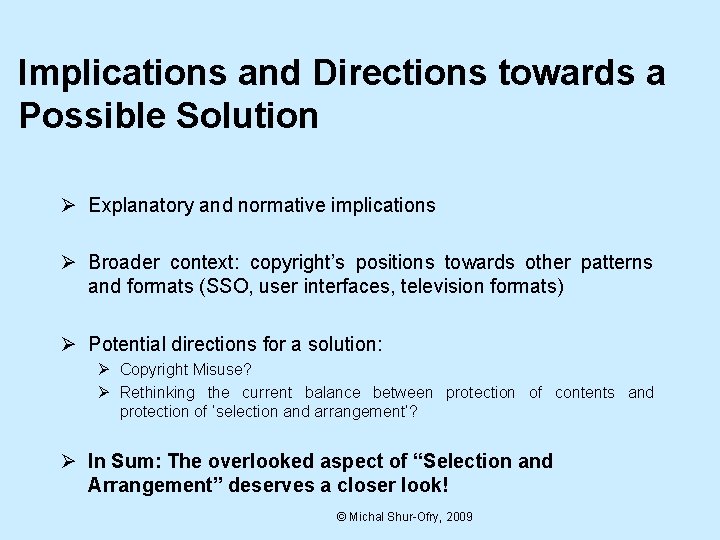 Implications and Directions towards a Possible Solution

➢ Explanatory and normative implications

➢ Broader context: copyright's positions towards other patterns and formats (SSO, user interfaces, television formats)

➢ Potential directions for a solution:
➢ Copyright Misuse?
➢ Rethinking the current balance between protection of contents and protection of 'selection and arrangement'?

➢ In Sum: The overlooked aspect of "Selection and Arrangement" deserves a closer look!

© Michal Shur-Ofry, 2009